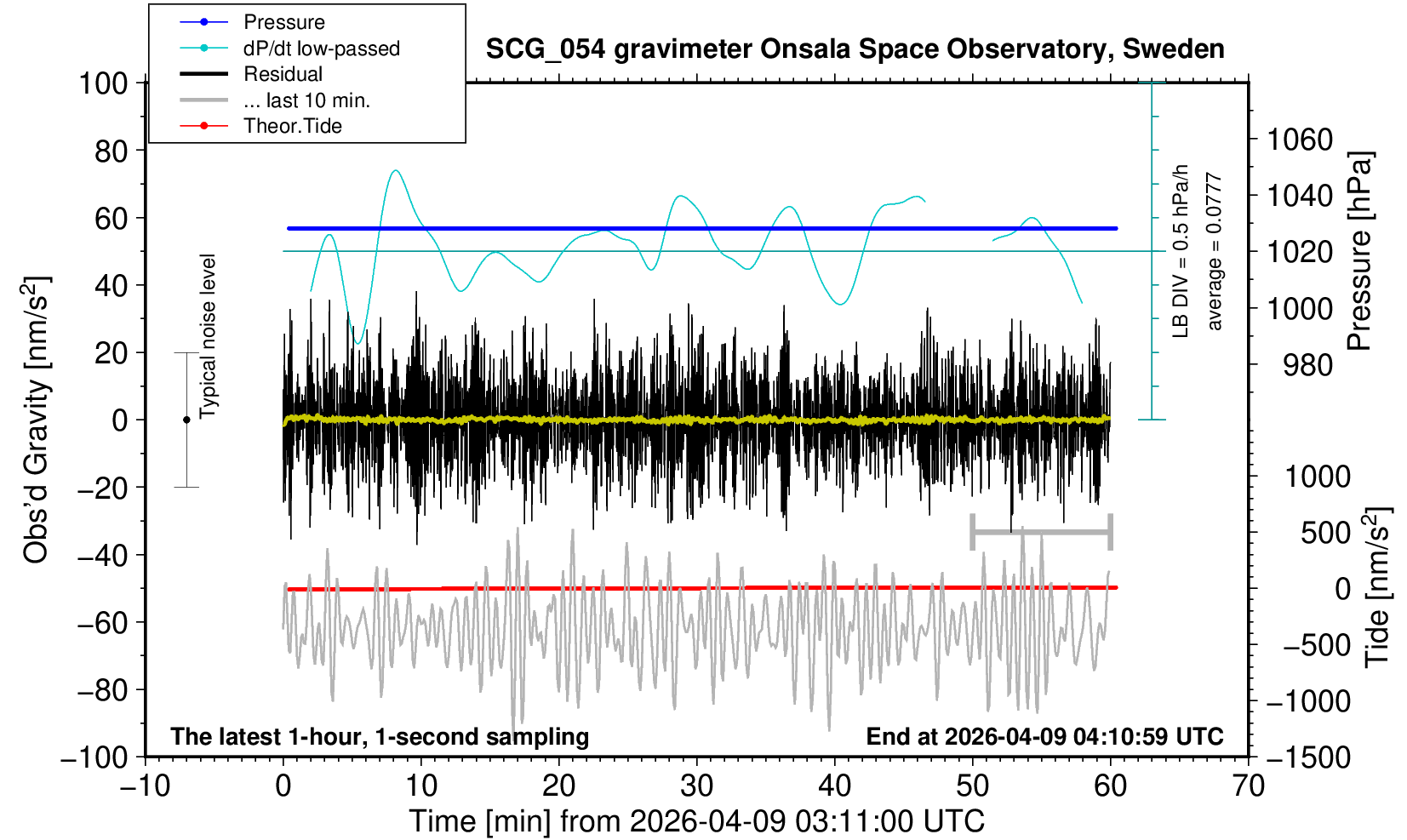 Pressure
dP/dt low-passed
Residual
... last 10 min.
Theor.Tide

SCG_054 gravimeter Onsala Space Observatory, Sweden

100
80
60
40
20
0
−20
−40
−60
−80
−100

Obs'd Gravity [nm/s$^2$]

Typical noise level

LB DIV = 0.5 hPa/h
average = 0.0777

1060
1040
1020
1000
980

Pressure [hPa]

1000
500
0
−500
−1000
−1500

Tide [nm/s$^2$]

The latest 1-hour, 1-second sampling

End at 2026-04-09 04:10:59 UTC

−10
0
10
20
30
40
50
60
70

Time [min] from 2026-04-09 03:11:00 UTC